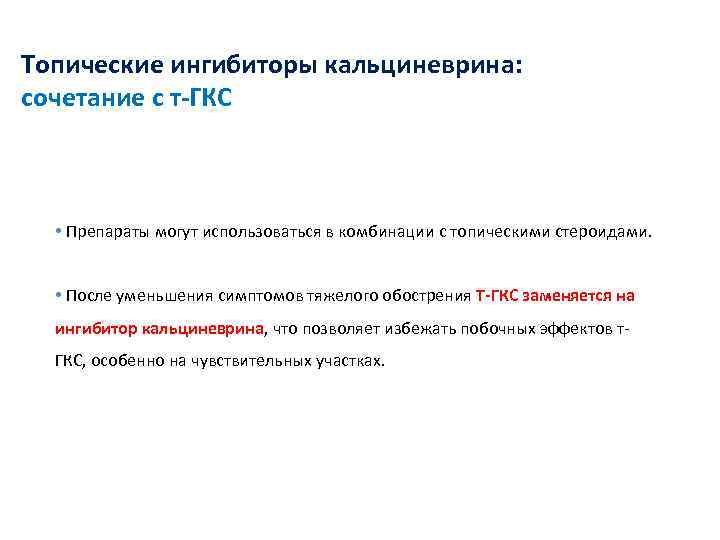 Топические ингибиторы кальциневрина:
сочетание с т-ГКС

• Препараты могут использоваться в комбинации с топическими стероидами.

• После уменьшения симптомов тяжелого обострения Т-ГКС заменяется на ингибитор кальциневрина, что позволяет избежать побочных эффектов т-ГКС, особенно на чувствительных участках.